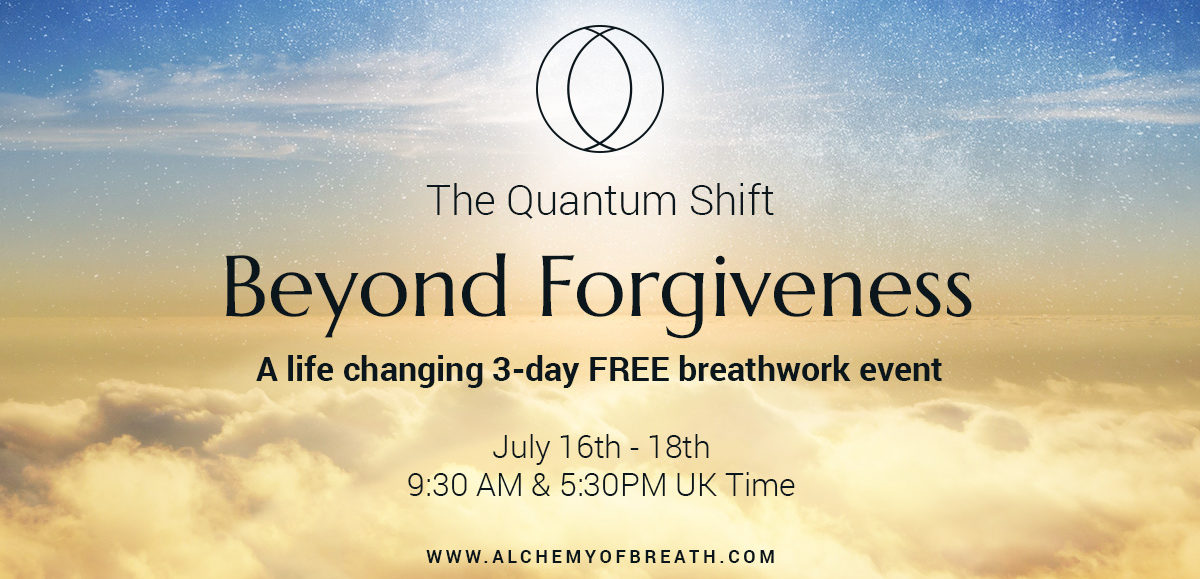 The Quantum Shift

Beyond Forgiveness

A life changing 3-day FREE breathwork event

July 16th - 18th
9:30 AM & 5:30PM UK Time

WWW.ALCHEMYOFBREATH.COM